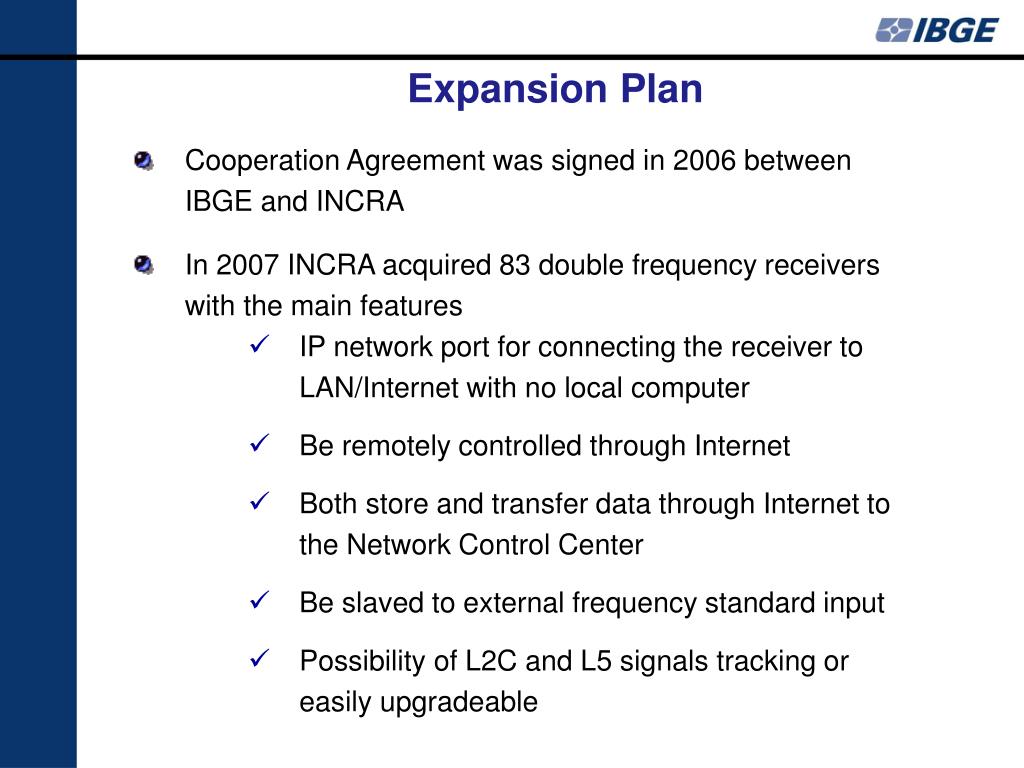 IBGE

Expansion Plan

Cooperation Agreement was signed in 2006 between IBGE and INCRA

In 2007 INCRA acquired 83 double frequency receivers with the main features

✓ IP network port for connecting the receiver to LAN/Internet with no local computer

✓ Be remotely controlled through Internet

✓ Both store and transfer data through Internet to the Network Control Center

✓ Be slaved to external frequency standard input

✓ Possibility of L2C and L5 signals tracking or easily upgradeable